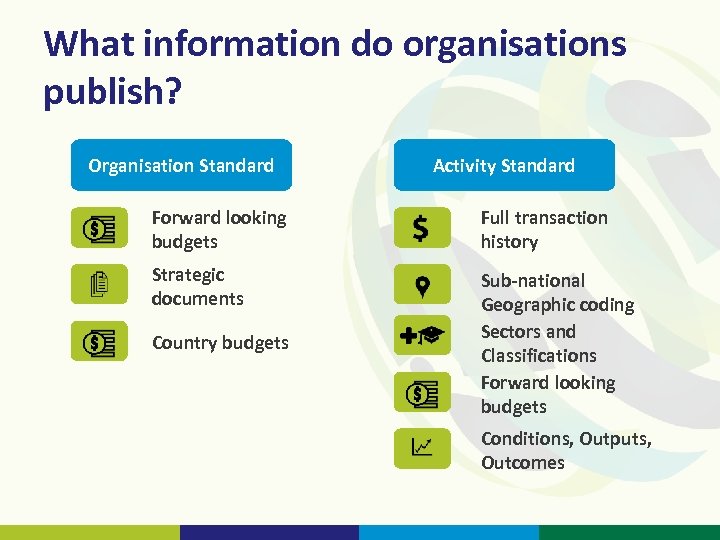 What information do organisations publish?

Organisation Standard

Forward looking budgets

Strategic documents

Country budgets

Activity Standard

Full transaction history

Sub-national Geographic coding

Sectors and Classifications

Forward looking budgets

Conditions, Outputs, Outcomes